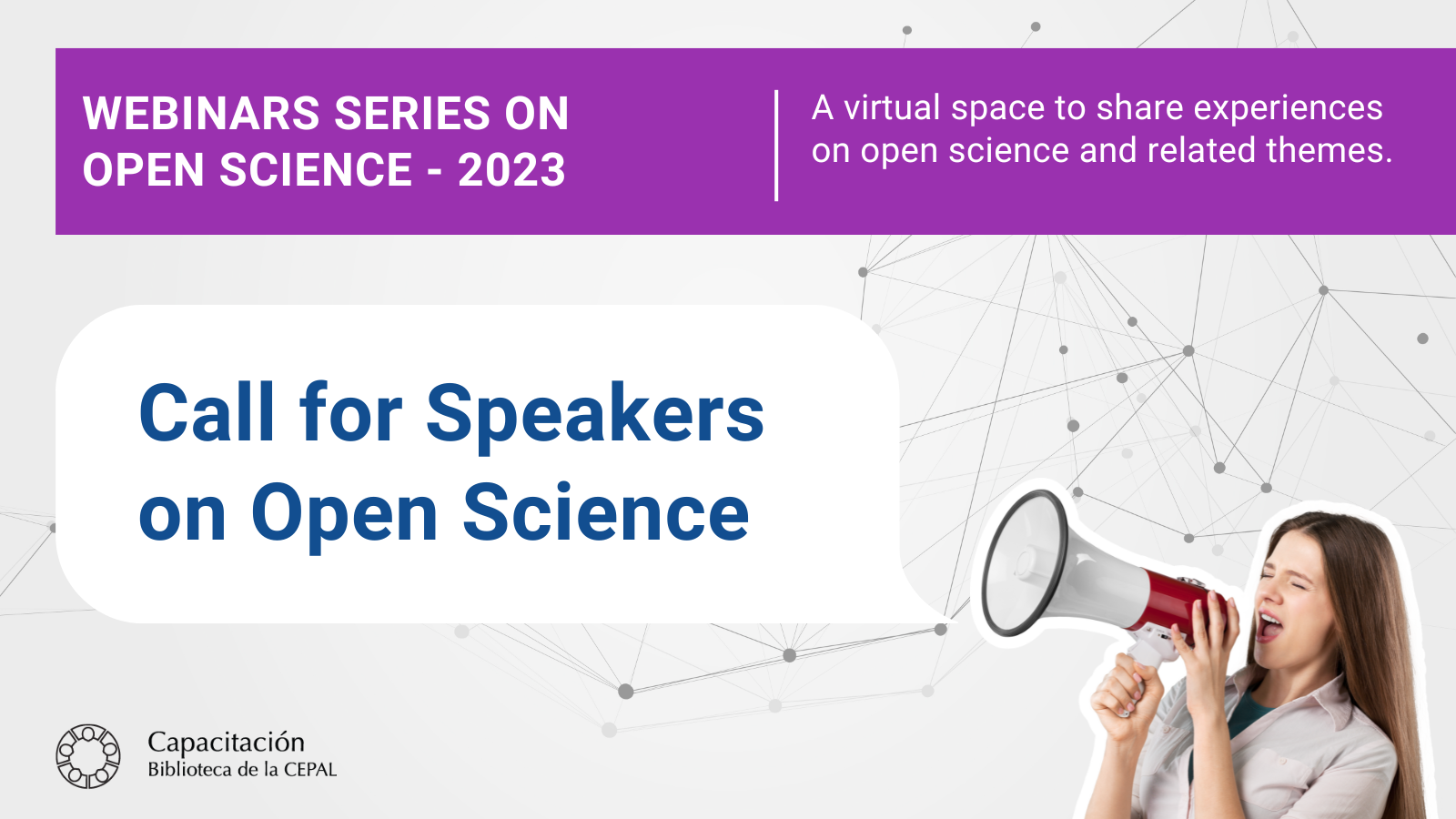 WEBINARS SERIES ON OPEN SCIENCE - 2023

A virtual space to share experiences on open science and related themes.

Call for Speakers on Open Science

Capacitación
Biblioteca de la CEPAL